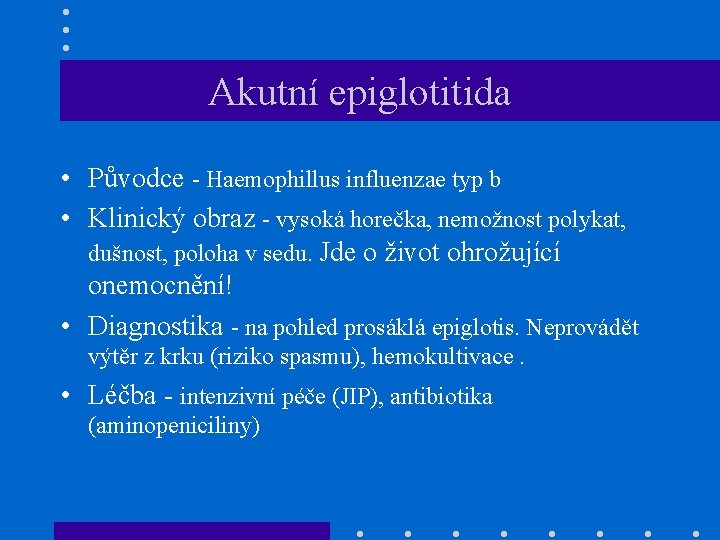 Akutní epiglotitida

• Původce - Haemophillus influenzae typ b

• Klinický obraz - vysoká horečka, nemožnost polykat, dušnost, poloha v sedu. Jde o život ohrožující onemocnění!

• Diagnostika - na pohled prosáklá epiglotis. Neprovádět výtěr z krku (riziko spasmu), hemokultivace .

• Léčba - intenzivní péče (JIP), antibiotika (aminopeniciliny)